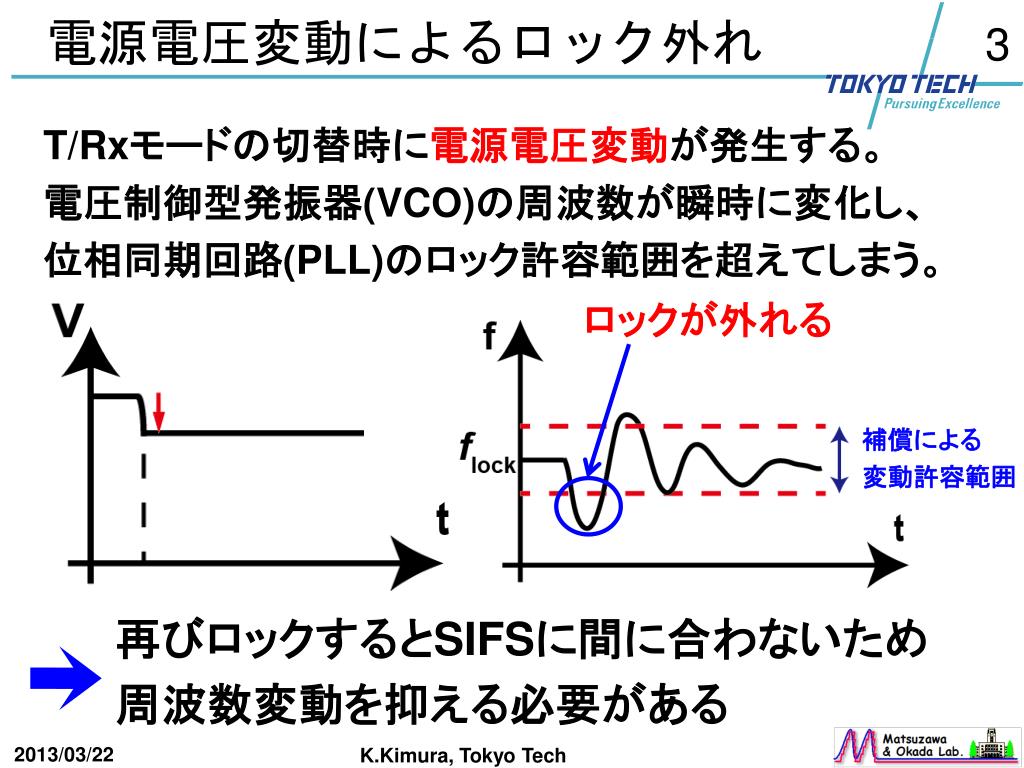 電源電圧変動によるロック外れ

3

TOKYO TECH
Pursuing Excellence

T/Rxモードの切替時に電源電圧変動が発生する。
電圧制御型発振器(VCO)の周波数が瞬時に変化し、
位相同期回路(PLL)のロック許容範囲を超えてしまう。

V

t

ロックが外れる

f

$f_{lock}$

補償による
変動許容範囲

t

再びロックするとSIFSに間に合わないため
周波数変動を抑える必要がある

2013/03/22

K.Kimura, Tokyo Tech

Matsuzawa
& Okada Lab.